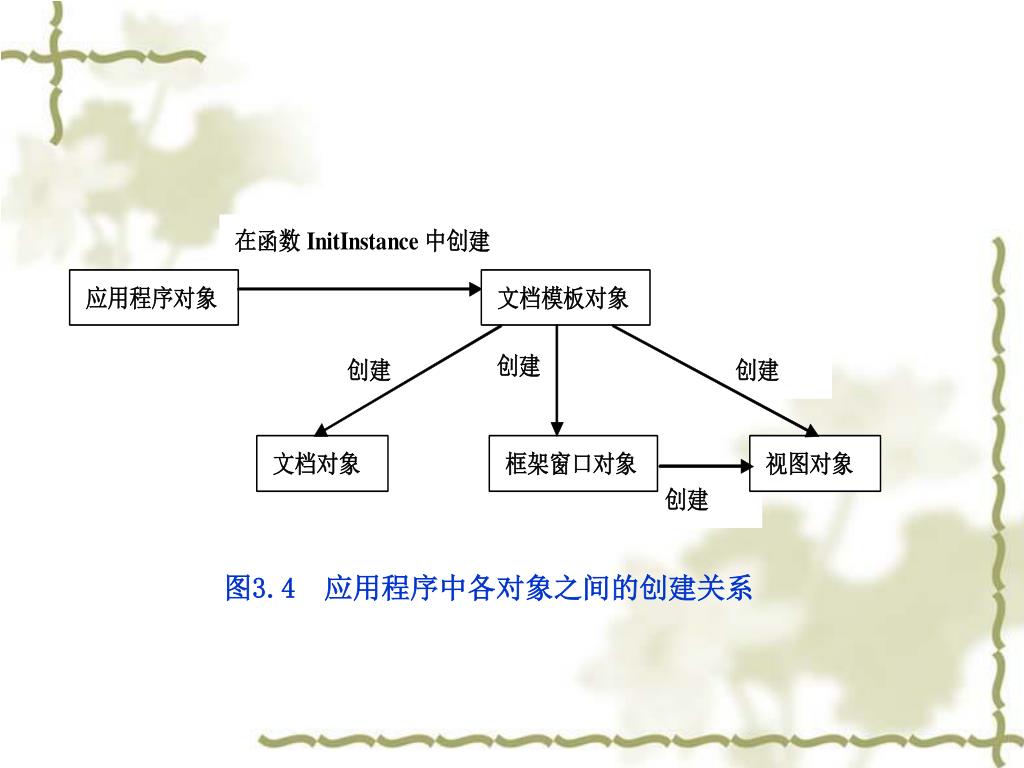 在函数 InitInstance 中创建

应用程序对象

文档模板对象

创建

创建

创建

文档对象

框架窗口对象

视图对象

创建

图3.4　应用程序中各对象之间的创建关系